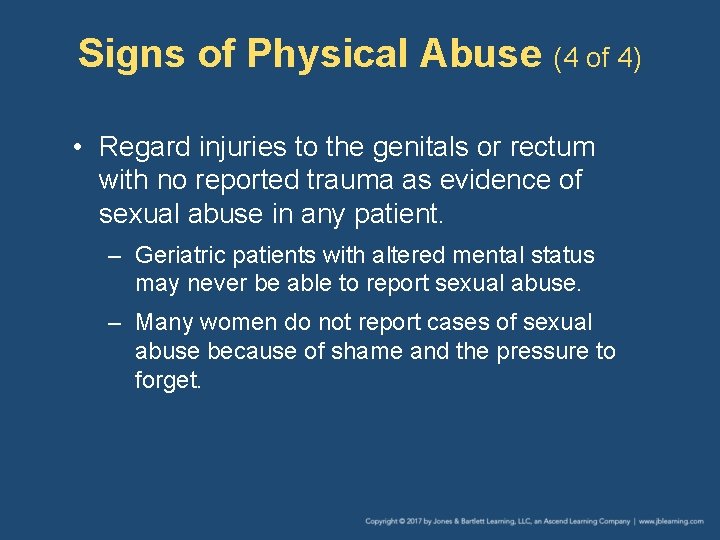 Signs of Physical Abuse (4 of 4)

• Regard injuries to the genitals or rectum with no reported trauma as evidence of sexual abuse in any patient.

– Geriatric patients with altered mental status may never be able to report sexual abuse.

– Many women do not report cases of sexual abuse because of shame and the pressure to forget.

Copyright © 2017 by Jones & Bartlett Learning, LLC, an Ascend Learning Company | www.jblearning.com